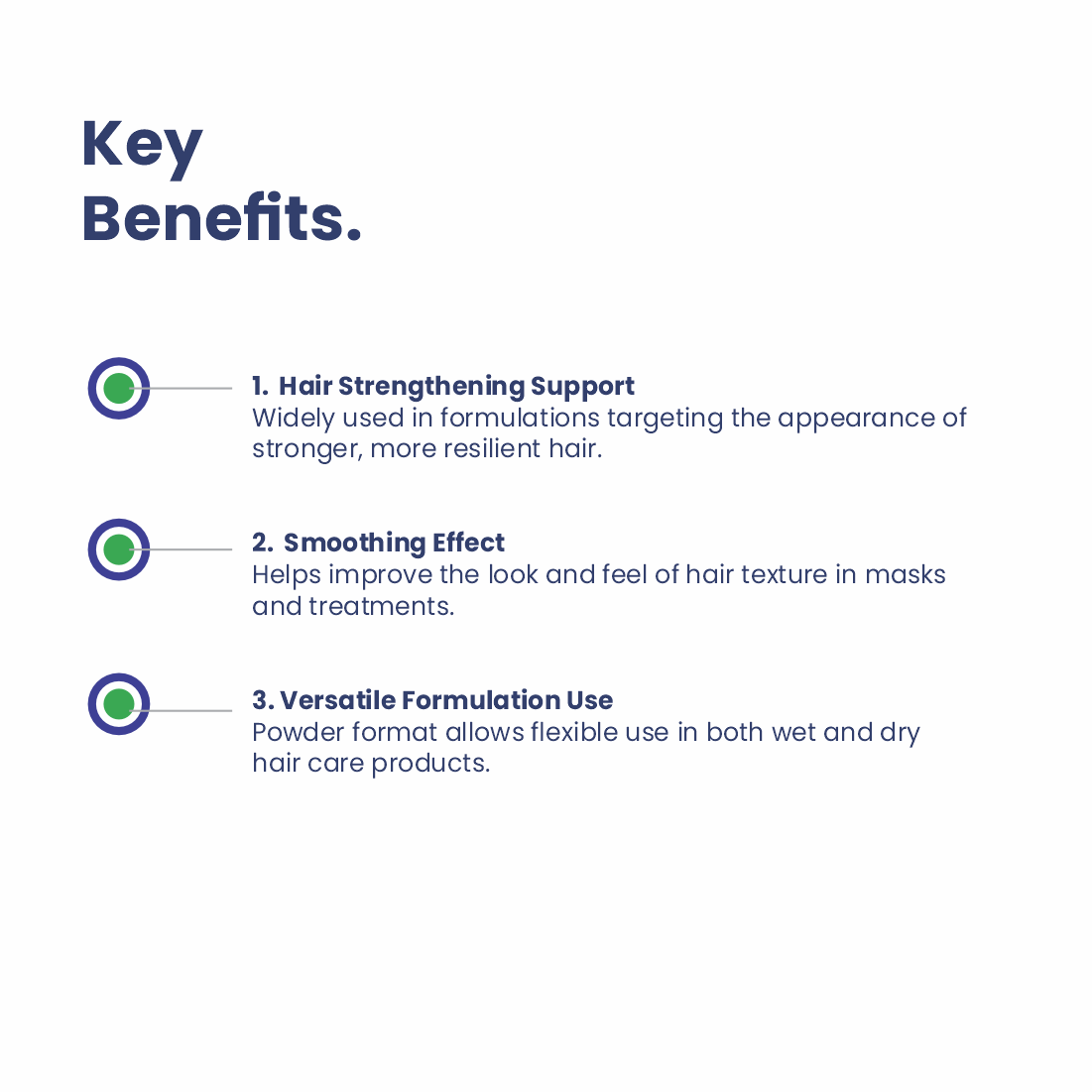 Key
Benefits.

1. Hair Strengthening Support
Widely used in formulations targeting the appearance of stronger, more resilient hair.

2. Smoothing Effect
Helps improve the look and feel of hair texture in masks and treatments.

3. Versatile Formulation Use
Powder format allows flexible use in both wet and dry hair care products.